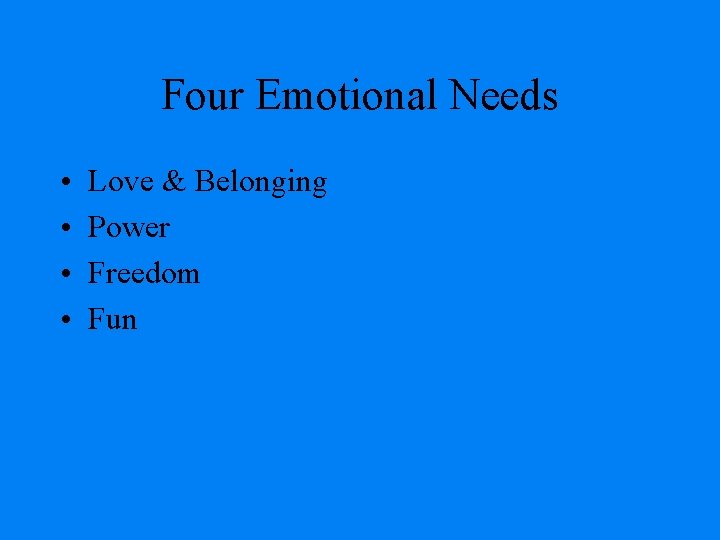 Four Emotional Needs

• Love & Belonging
• Power
• Freedom
• Fun